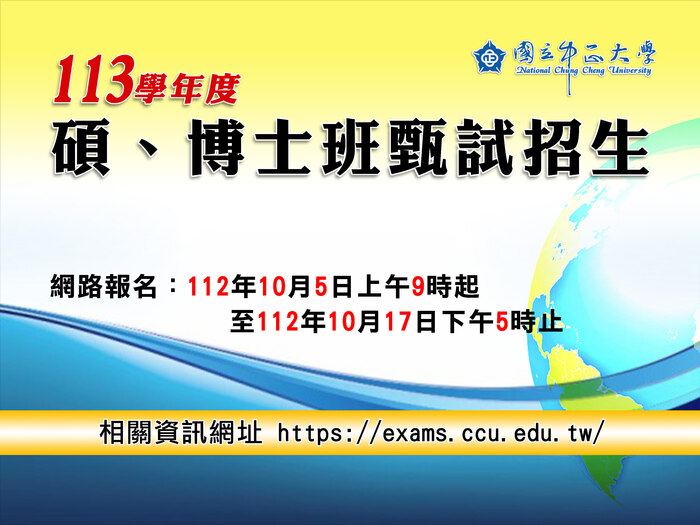 國立中正大學
National Chung Cheng University

113學年度
碩、博士班甄試招生

網路報名：112年10月5日上午9時起
至112年10月17日下午5時止

相關資訊網址 https://exams.ccu.edu.tw/